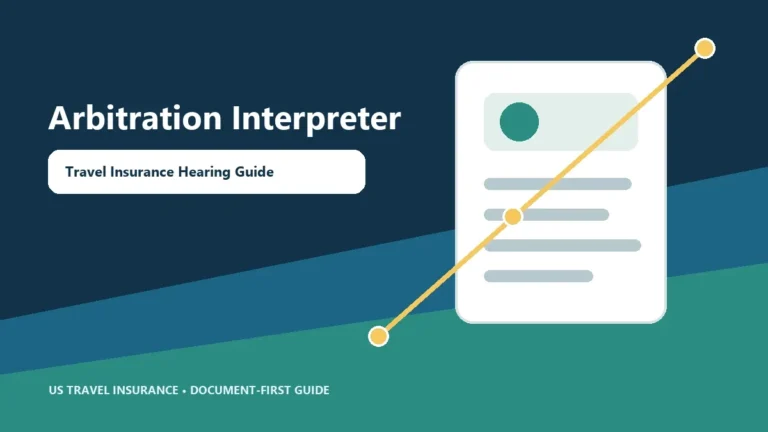 Arbitration Interpreter

Travel Insurance Hearing Guide

US TRAVEL INSURANCE • DOCUMENT-FIRST GUIDE